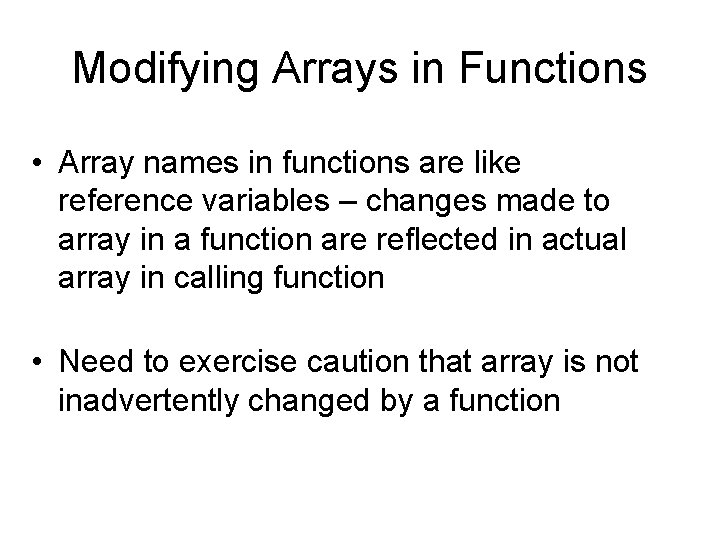 Modifying Arrays in Functions

• Array names in functions are like reference variables – changes made to array in a function are reflected in actual array in calling function

• Need to exercise caution that array is not inadvertently changed by a function